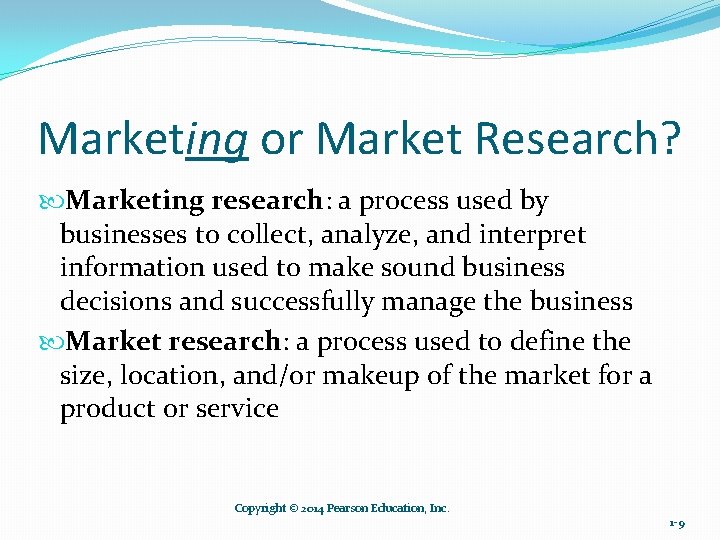 Marketing or Market Research?

Marketing research: a process used by businesses to collect, analyze, and interpret information used to make sound business decisions and successfully manage the business

Market research: a process used to define the size, location, and/or makeup of the market for a product or service

Copyright © 2014 Pearson Education, Inc.

1-9